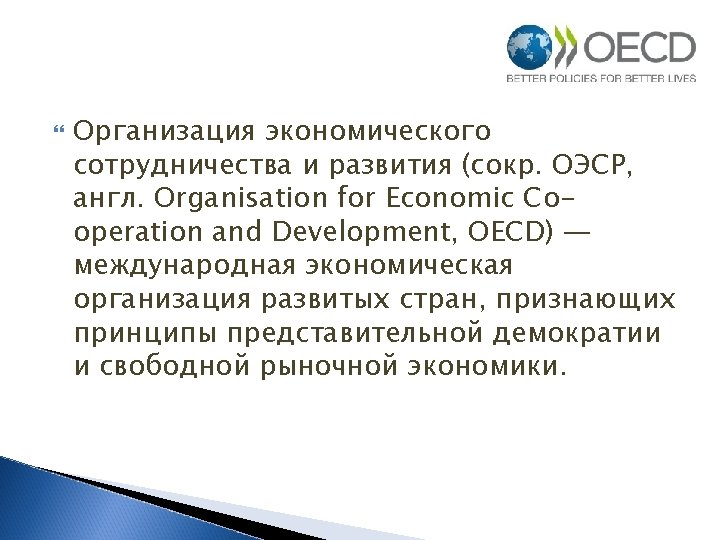 OECD
BETTER POLICIES FOR BETTER LIVES

Организация экономического сотрудничества и развития (сокр. ОЭСР, англ. Organisation for Economic Co-operation and Development, OECD) — международная экономическая организация развитых стран, признающих принципы представительной демократии и свободной рыночной экономики.